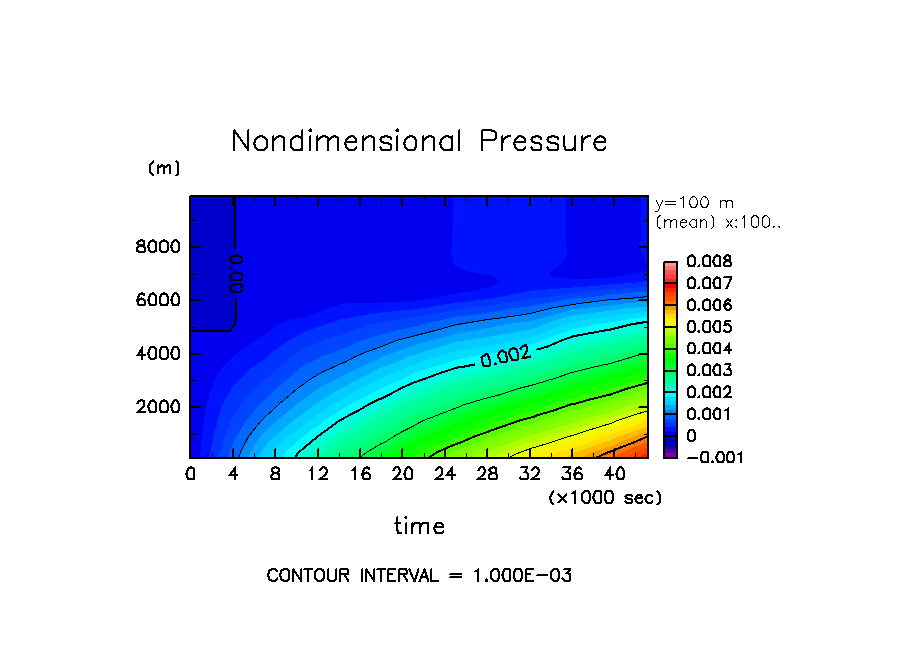 Nondimensional Pressure

(m)

y=100 m
(mean) x:100..

8000
6000
4000
2000

0.00

0.002

0.008
0.007
0.006
0.005
0.004
0.003
0.002
0.001
0
−0.001

0 4 8 12 16 20 24 28 32 36 40
(×1000 sec)

time

CONTOUR INTERVAL = 1.000E−03